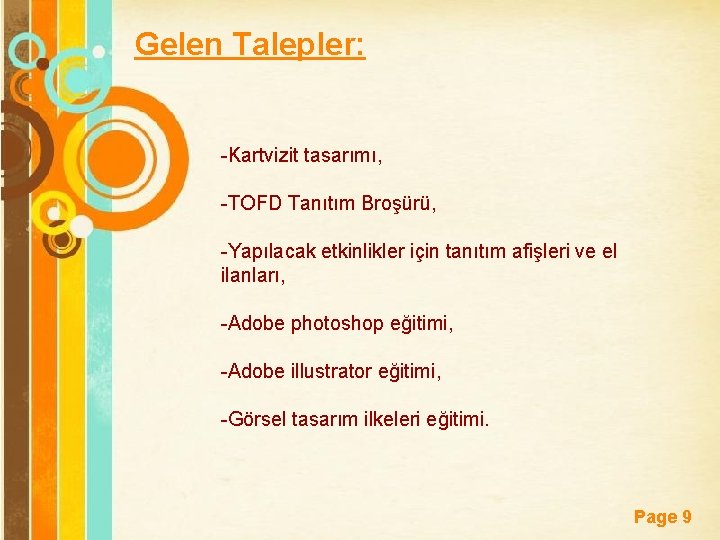 Gelen Talepler:

-Kartvizit tasarımı,

-TOFD Tanıtım Broşürü,

-Yapılacak etkinlikler için tanıtım afişleri ve el ilanları,

-Adobe photoshop eğitimi,

-Adobe illustrator eğitimi,

-Görsel tasarım ilkeleri eğitimi.

Page 9